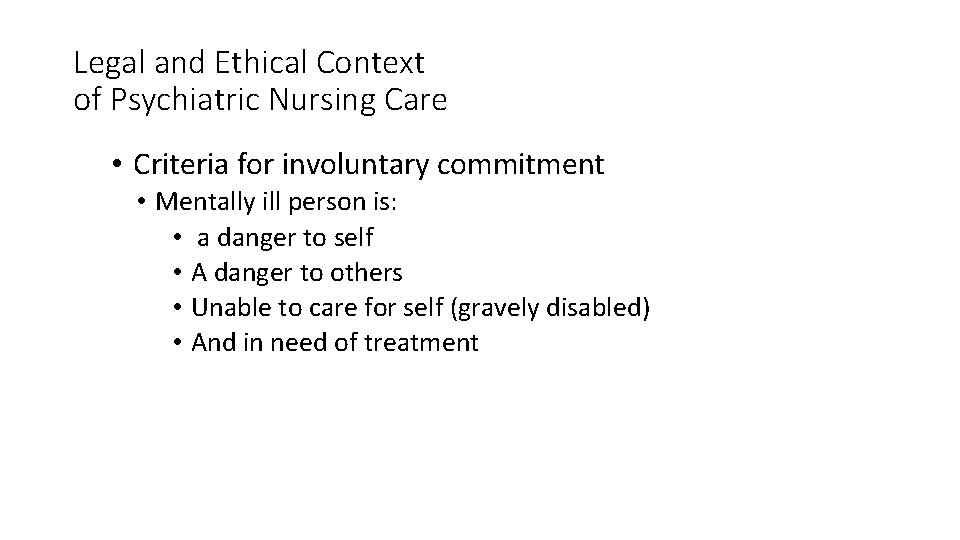 Legal and Ethical Context
of Psychiatric Nursing Care

• Criteria for involuntary commitment
  • Mentally ill person is:
    • a danger to self
    • A danger to others
    • Unable to care for self (gravely disabled)
    • And in need of treatment